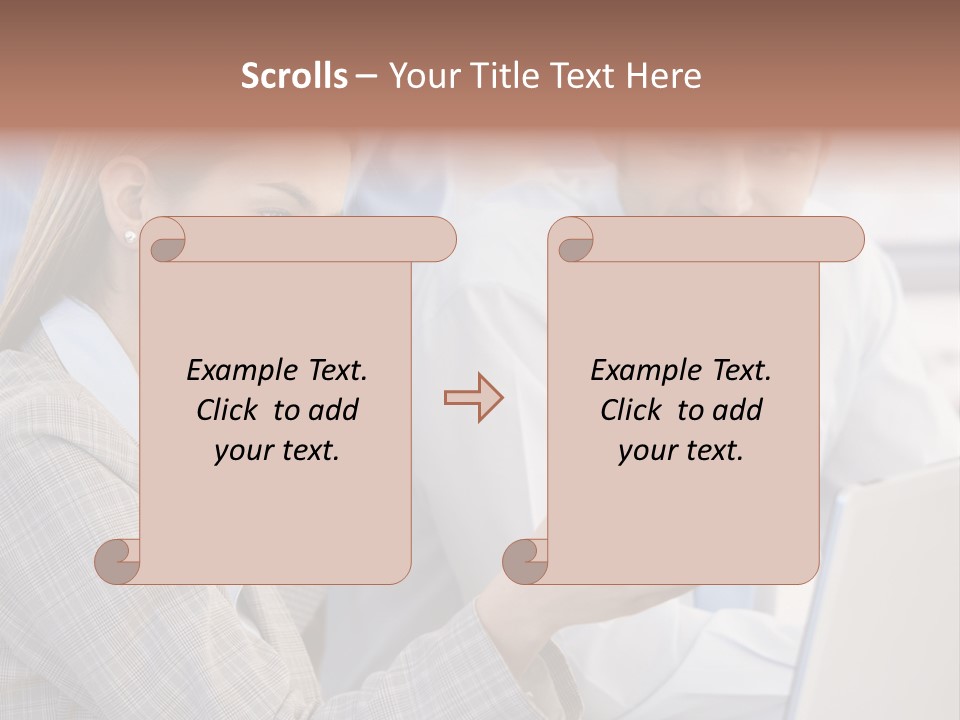 Scrolls – Your Title Text Here

Example Text. Click to add your text.

Example Text. Click to add your text.